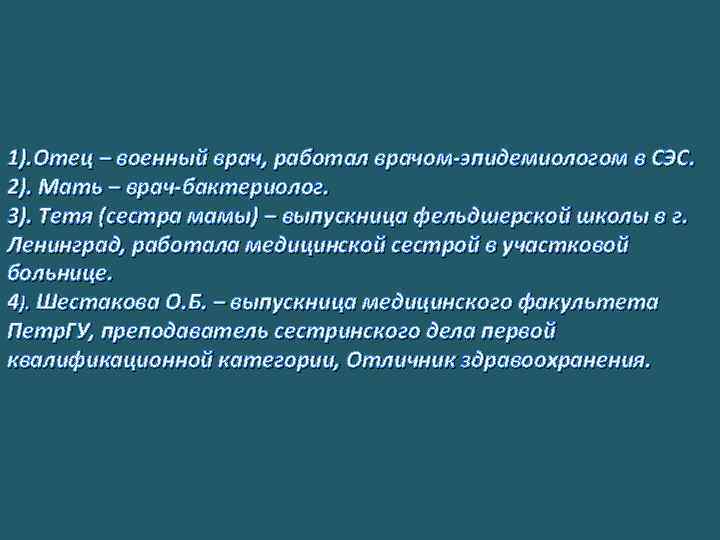 1).Отец – военный врач, работал врачом-эпидемиологом в СЭС.
2). Мать – врач-бактериолог.
3). Тетя (сестра мамы) – выпускница фельдшерской школы в г. Ленинград, работала медицинской сестрой в участковой больнице.
4). Шестакова О.Б. – выпускница медицинского факультета ПетрГУ, преподаватель сестринского дела первой квалификационной категории, Отличник здравоохранения.